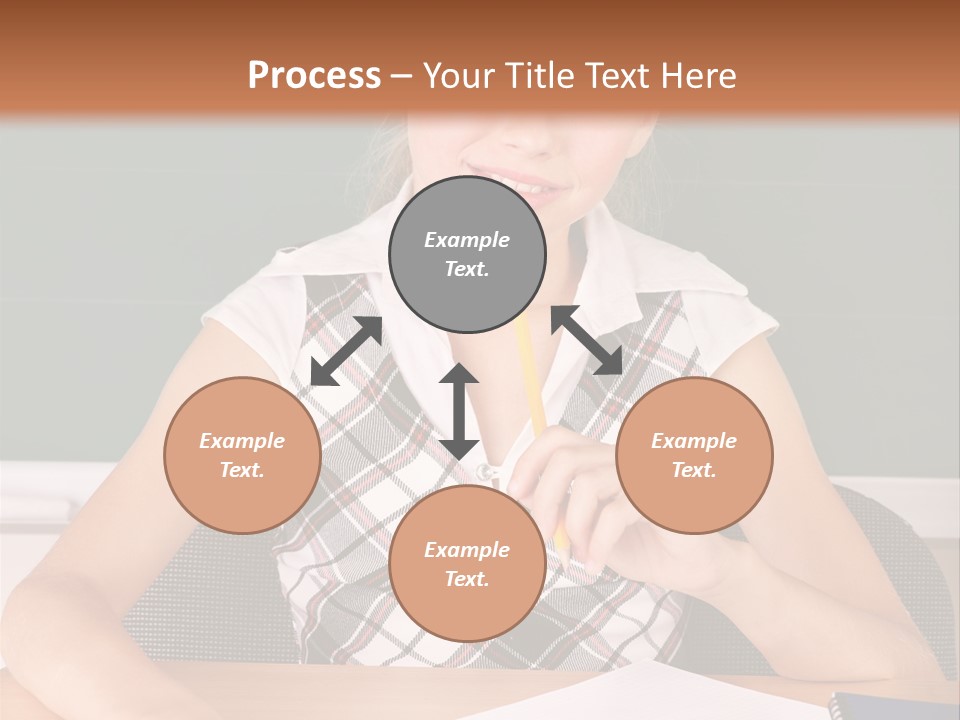 Process – Your Title Text Here

Example Text.

Example Text.

Example Text.

Example Text.